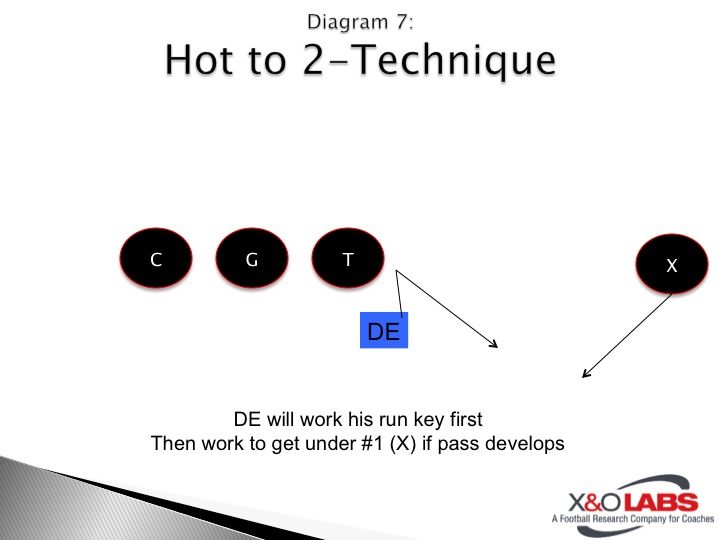 Diagram 7:
Hot to 2-Technique

C G T X

DE

DE will work his run key first
Then work to get under #1 (X) if pass develops

X&O LABS
A Football Research Company for Coaches